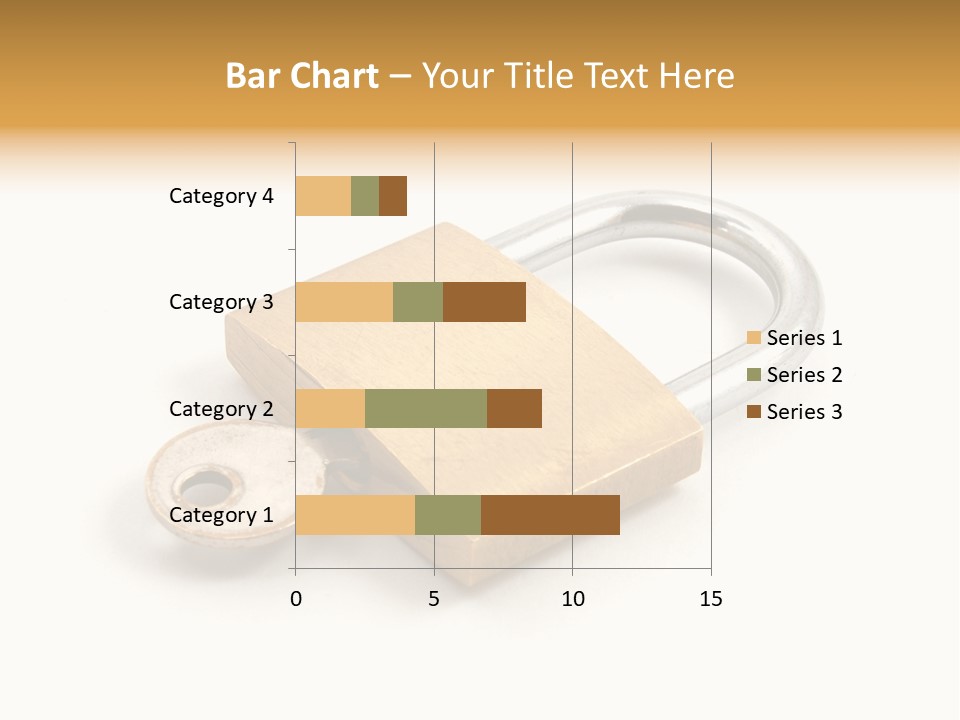 Bar Chart – Your Title Text Here

Category 4
Category 3
Category 2
Category 1

0
5
10
15

Series 1
Series 2
Series 3